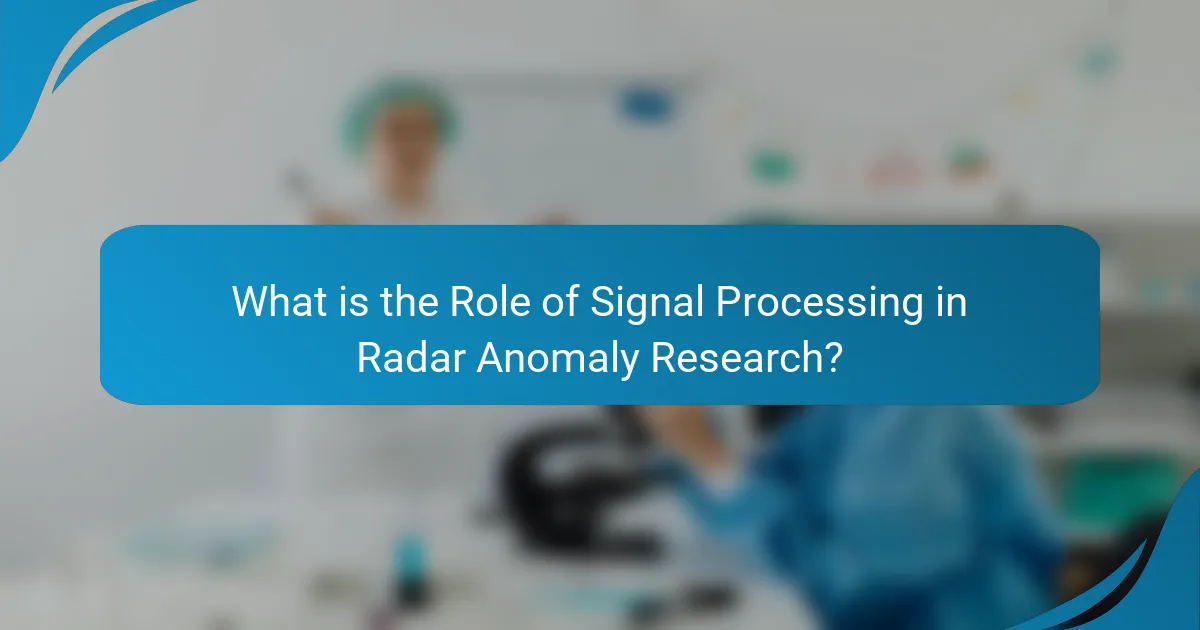 What is the Role of Signal Processing in Radar Anomaly Research?